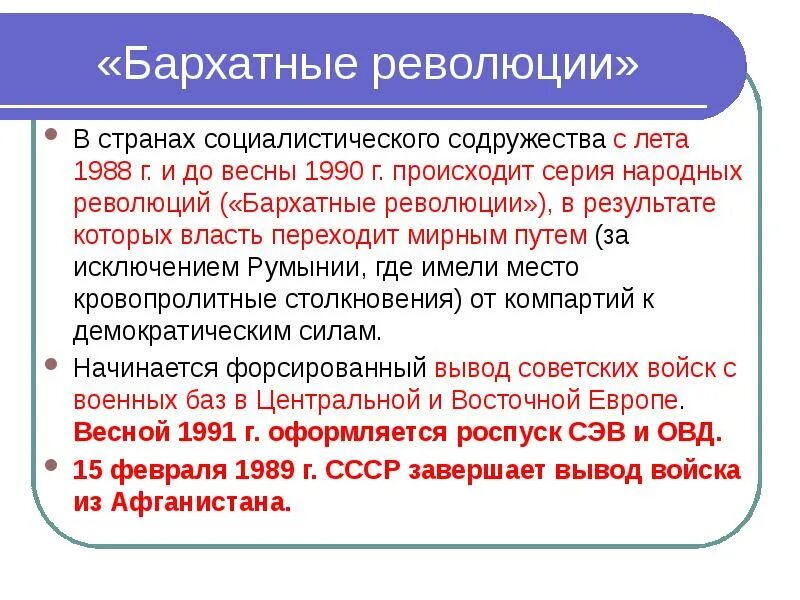 «Бархатные революции»

В странах социалистического содружества с лета 1988 г. и до весны 1990 г. происходит серия народных революций («Бархатные революции»), в результате которых власть переходит мирным путем (за исключением Румынии, где имели место кровопролитные столкновения) от компартий к демократическим силам.

Начинается форсированный вывод советских войск с военных баз в Центральной и Восточной Европе. Весной 1991 г. оформляется роспуск СЭВ и ОВД.

15 февраля 1989 г. СССР завершает вывод войска из Афганистана.